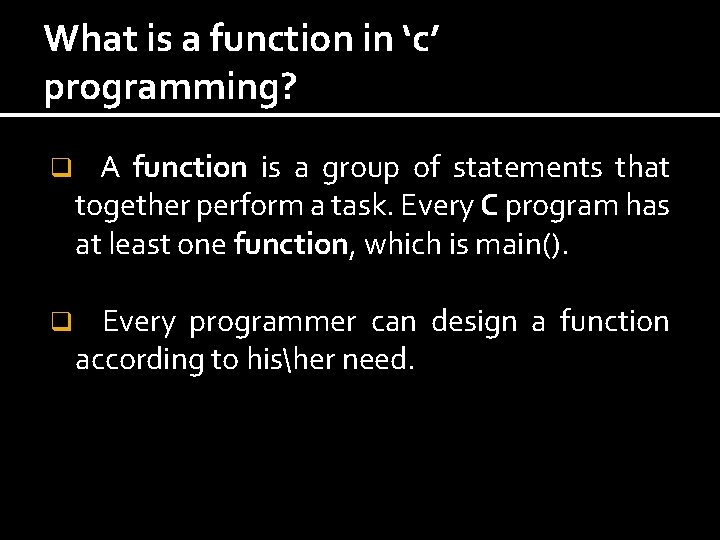 What is a function in ‘c’ programming?

❑ A function is a group of statements that together perform a task. Every C program has at least one function, which is main().

❑ Every programmer can design a function according to his\her need.